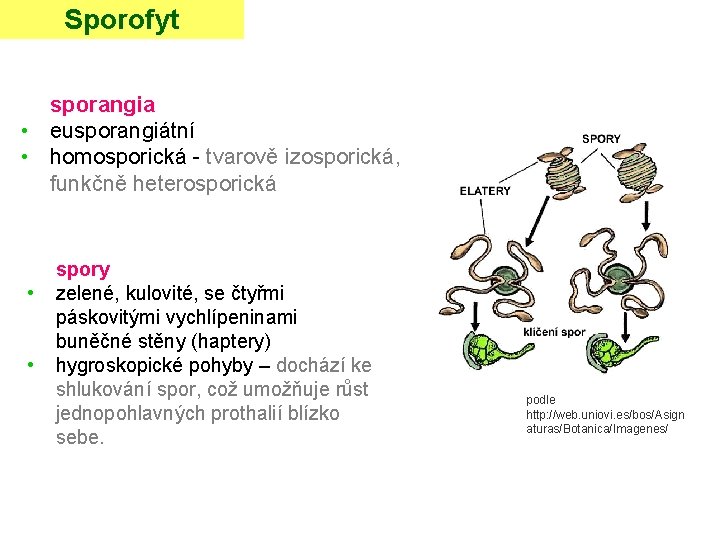 Sporofyt

sporangia
• eusporangiátní
• homosporická - tvarově izosporická, funkčně heterosporická

spory
• zelené, kulovité, se čtyřmi páskovitými vychlípeninami buněčné stěny (haptery)
• hygroskopické pohyby – dochází ke shlukování spor, což umožňuje růst jednopohlavných prothalií blízko sebe.

SPORY
ELATERY
klíčení spor

podle http://web.uniovi.es/bos/Asignaturas/Botanica/Imagenes/